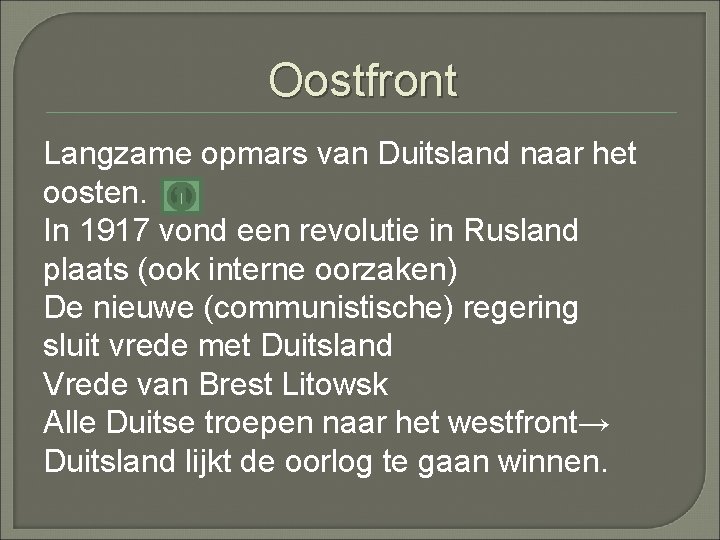 Oostfront

Langzame opmars van Duitsland naar het oosten.

In 1917 vond een revolutie in Rusland plaats (ook interne oorzaken)

De nieuwe (communistische) regering sluit vrede met Duitsland

Vrede van Brest Litowsk

Alle Duitse troepen naar het westfront→ Duitsland lijkt de oorlog te gaan winnen.